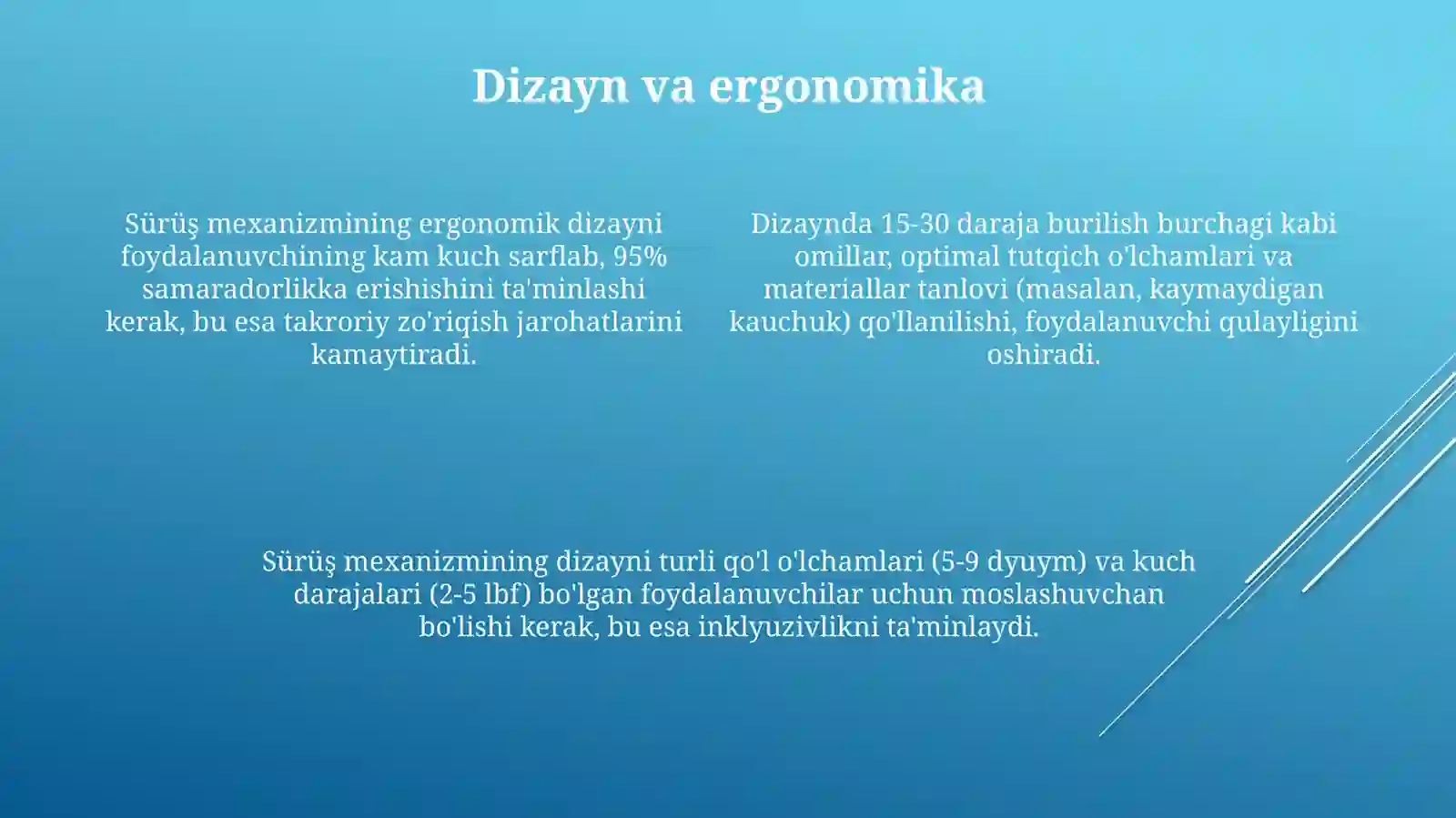 Dizayn va ergonomika

Sürüş mexanizmining ergonomik dizayni foydalanuvchining kam kuch sarflab, 95% samaradorlikka erishishini ta'minlashi kerak, bu esa takroriy zo'riqish jarohatlarini kamaytiradi.

Dizaynda 15-30 daraja burilish burchagi kabi omillar, optimal tutqich o'lchamlari va materiallar tanlovi (masalan, kaymaydigan kauchuk) qo'llanilishi, foydalanuvchi qulayligini oshiradi.

Sürüş mexanizmining dizayni turli qo'l o'lchamlari (5-9 dyuym) va kuch darajalari (2-5 lbf) bo'lgan foydalanuvchilar uchun moslashuvchan bo'lishi kerak, bu esa inklyuzivlikni ta'minlaydi.